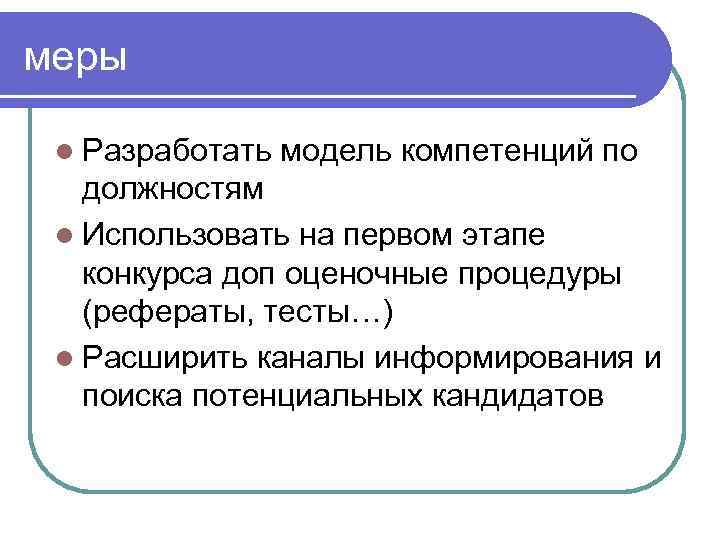 меры

- Разработать модель компетенций по должностям
- Использовать на первом этапе конкурса доп оценочные процедуры (рефераты, тесты…)
- Расширить каналы информирования и поиска потенциальных кандидатов